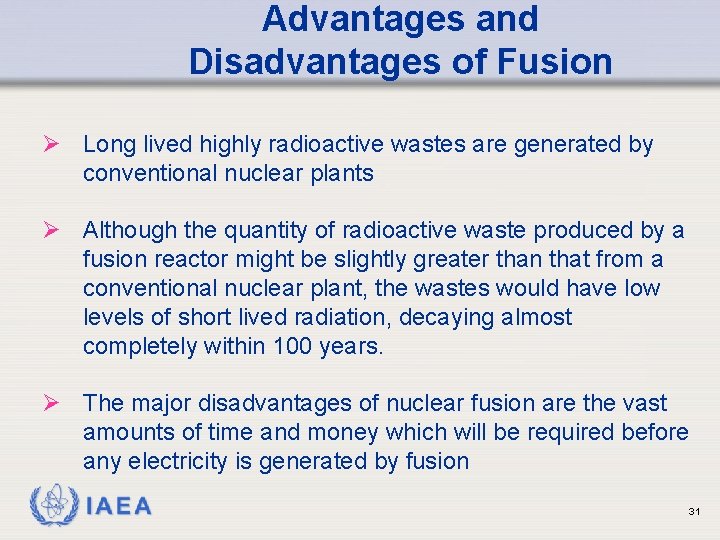 Advantages and Disadvantages of Fusion

➢ Long lived highly radioactive wastes are generated by conventional nuclear plants

➢ Although the quantity of radioactive waste produced by a fusion reactor might be slightly greater than that from a conventional nuclear plant, the wastes would have low levels of short lived radiation, decaying almost completely within 100 years.

➢ The major disadvantages of nuclear fusion are the vast amounts of time and money which will be required before any electricity is generated by fusion

IAEA

31